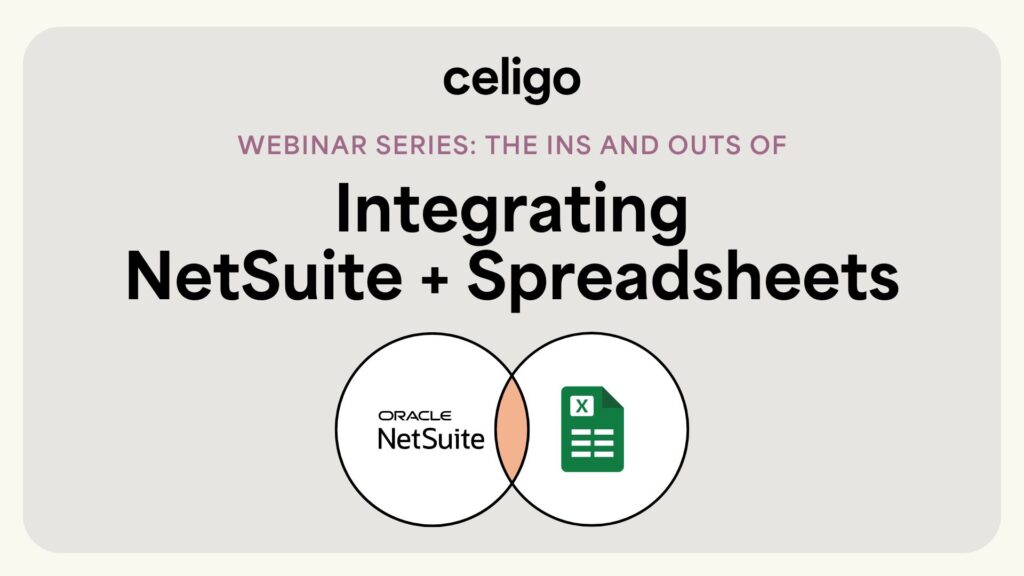 celigo

WEBINAR SERIES: THE INS AND OUTS OF

Integrating NetSuite + Spreadsheets

ORACLE
NetSuite

X